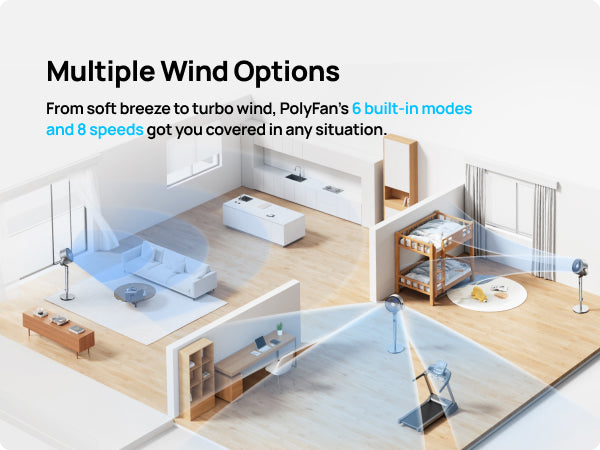 Multiple Wind Options

From soft breeze to turbo wind, PolyFan's 6 built-in modes and 8 speeds got you covered in any situation.